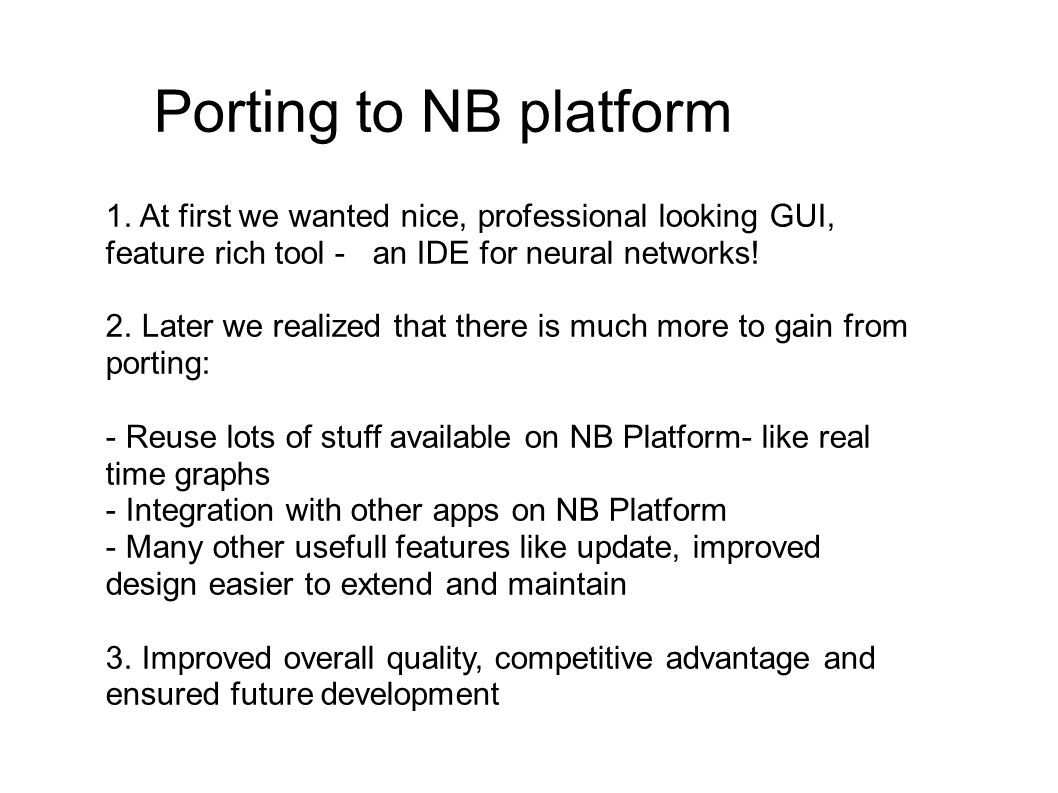 Porting to NB platform

1. At first we wanted nice, professional looking GUI, feature rich tool - an IDE for neural networks!

2. Later we realized that there is much more to gain from porting:

- Reuse lots of stuff available on NB Platform- like real time graphs
- Integration with other apps on NB Platform
- Many other usefull features like update, improved design easier to extend and maintain

3. Improved overall quality, competitive advantage and ensured future development